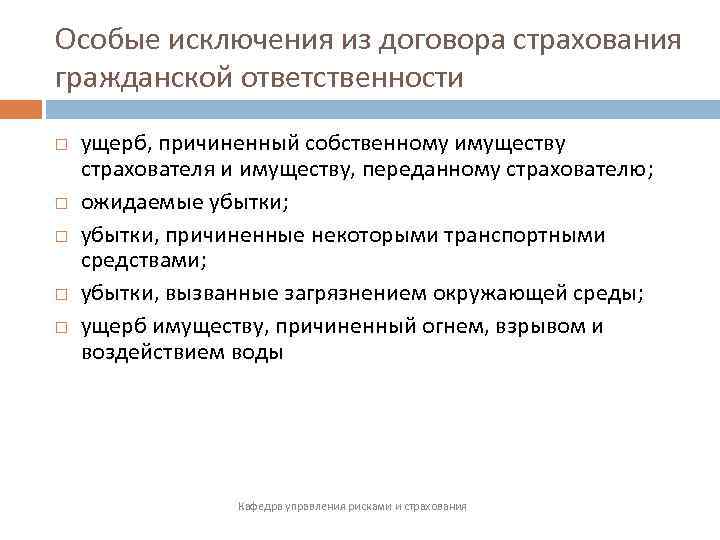 Особые исключения из договора страхования гражданской ответственности

□ ущерб, причиненный собственному имуществу страхователя и имуществу, переданному страхователю;
□ ожидаемые убытки;
□ убытки, причиненные некоторыми транспортными средствами;
□ убытки, вызванные загрязнением окружающей среды;
□ ущерб имуществу, причиненный огнем, взрывом и воздействием воды

Кафедра управления рисками и страхования